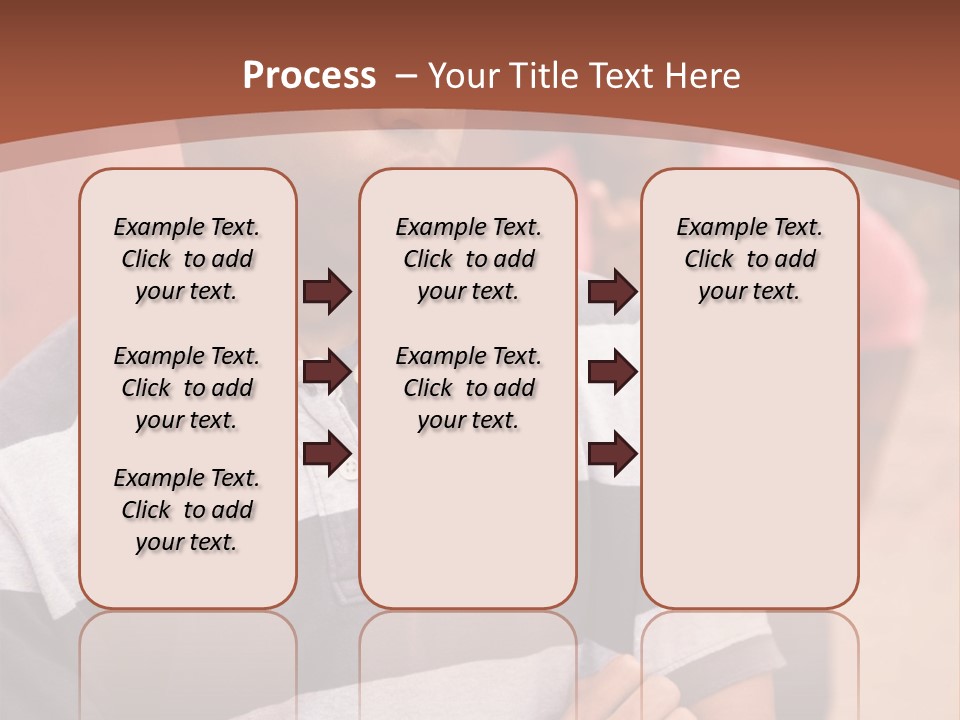 Process – Your Title Text Here

Example Text. Click to add your text.

Example Text. Click to add your text.

Example Text. Click to add your text.

Example Text. Click to add your text.

Example Text. Click to add your text.

Example Text. Click to add your text.